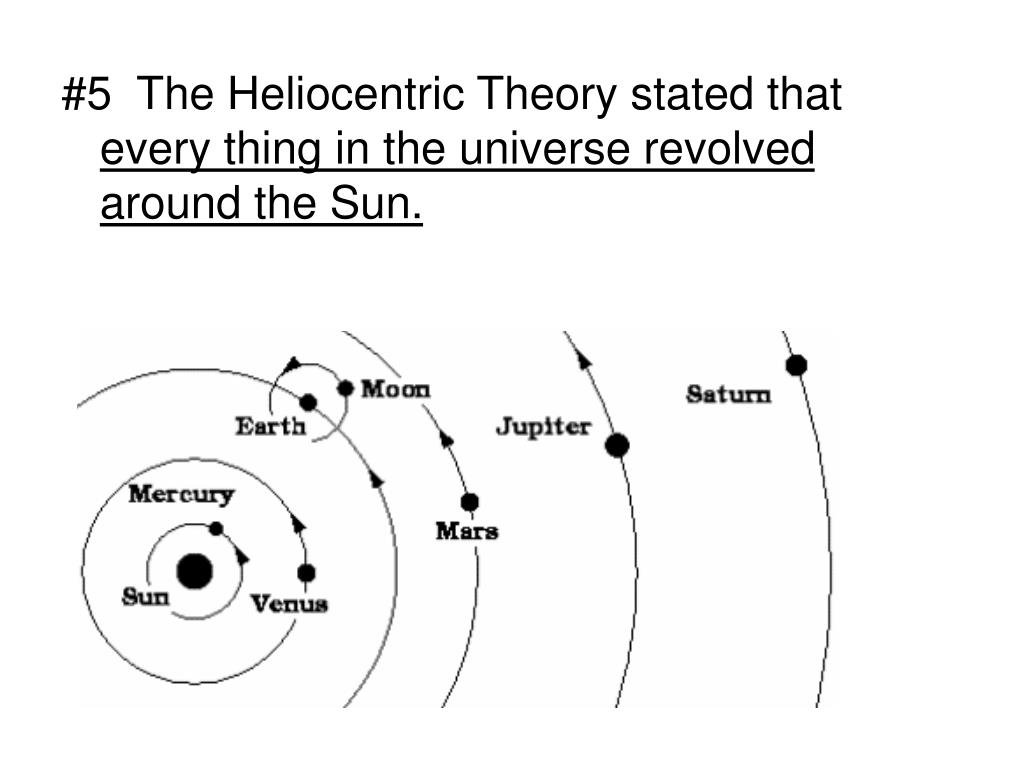 #5 The Heliocentric Theory stated that every thing in the universe revolved around the Sun.

Moon
Earth
Jupiter
Saturn
Mercury
Mars
Sun
Venus